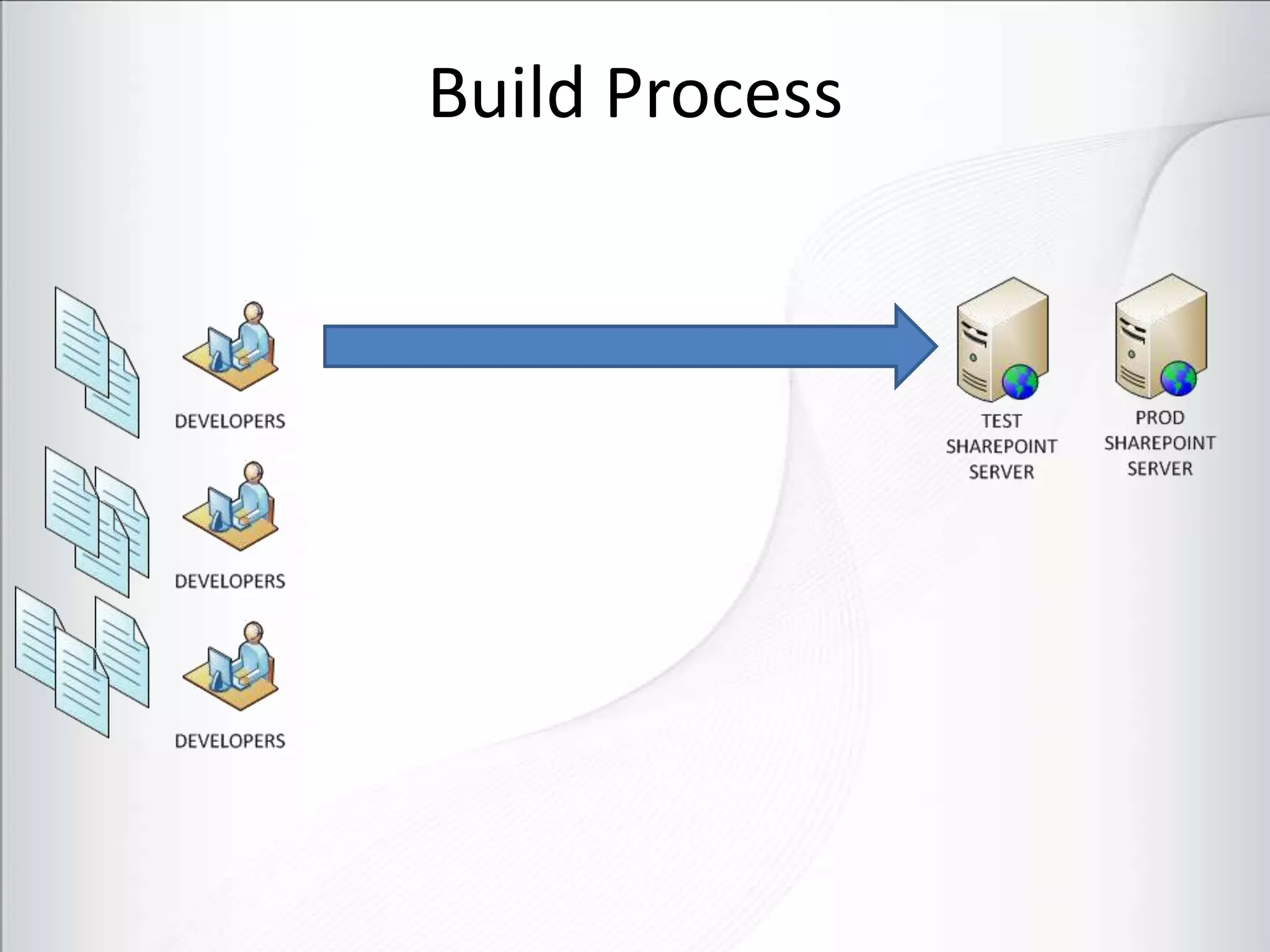 Build Process

DEVELOPERS

DEVELOPERS

DEVELOPERS

TEST SHAREPOINT SERVER

PROD SHAREPOINT SERVER